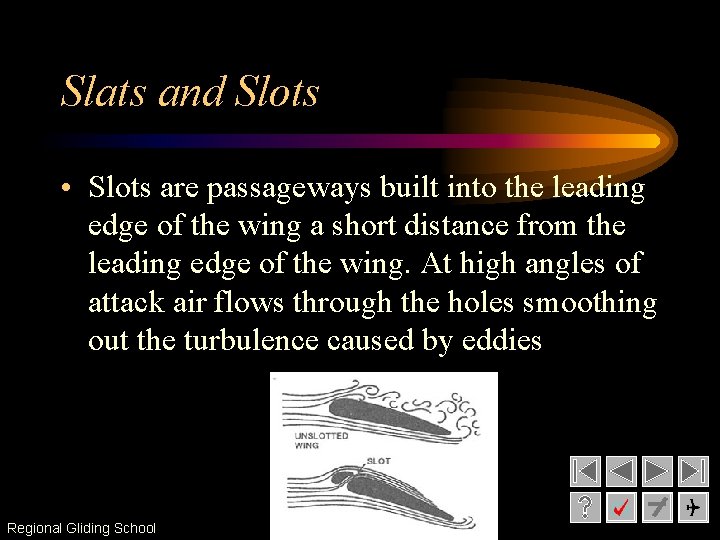 Slats and Slots

• Slots are passageways built into the leading edge of the wing a short distance from the leading edge of the wing. At high angles of attack air flows through the holes smoothing out the turbulence caused by eddies

UNSLOTTED WING

SLOT

?

Regional Gliding School